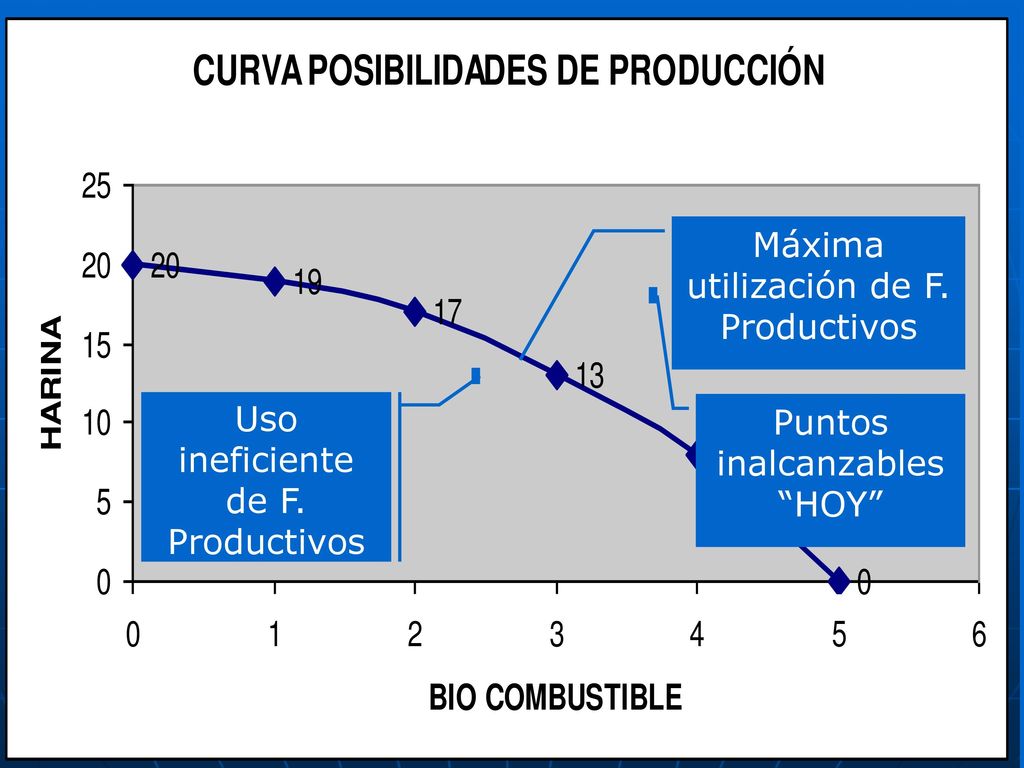 CURVA POSIBILIDADES DE PRODUCCIÓN

25
20
15
10
5
0

HARINA

20
19
17
13
0

Máxima utilización de F. Productivos

Uso ineficiente de F. Productivos

Puntos inalcanzables “HOY”

0 1 2 3 4 5 6

BIO COMBUSTIBLE